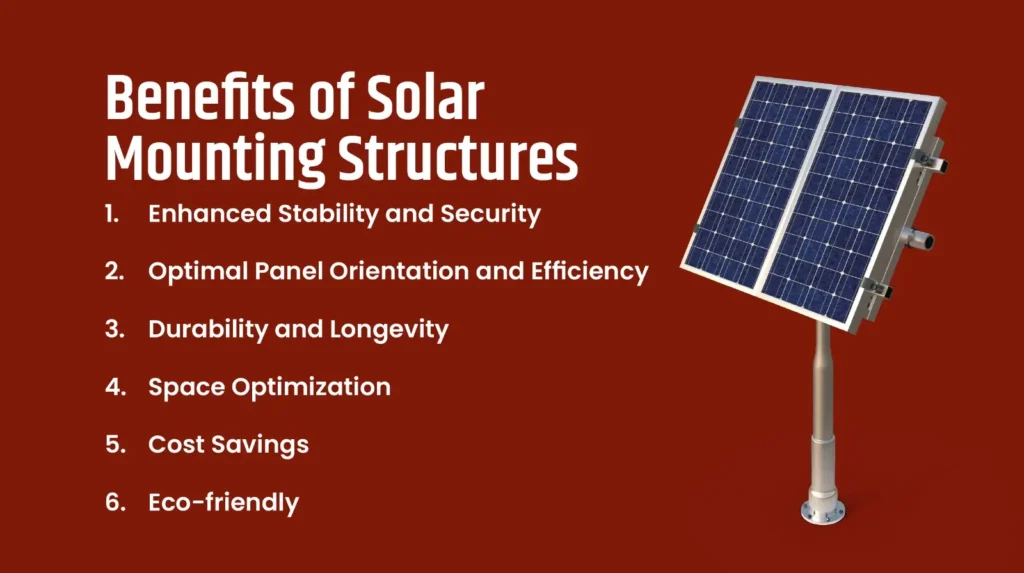 Benefits of Solar Mounting Structures

1. Enhanced Stability and Security
2. Optimal Panel Orientation and Efficiency
3. Durability and Longevity
4. Space Optimization
5. Cost Savings
6. Eco-friendly